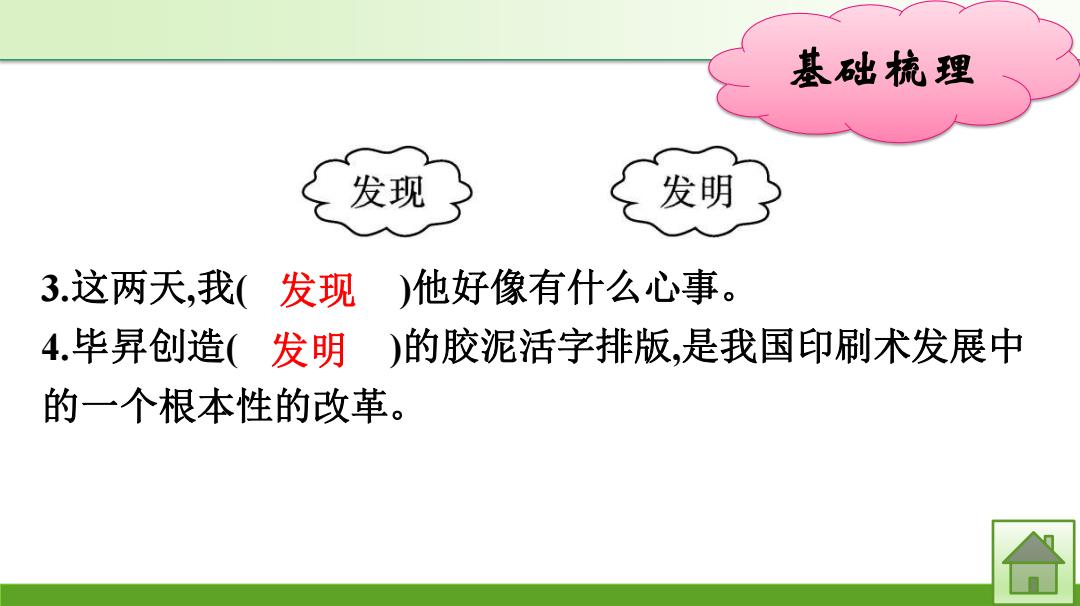 基础梳理

发现　　发明

3.这两天,我(　发现　)他好像有什么心事。

4.毕昇创造(　发明　)的胶泥活字排版,是我国印刷术发展中的一个根本性的改革。